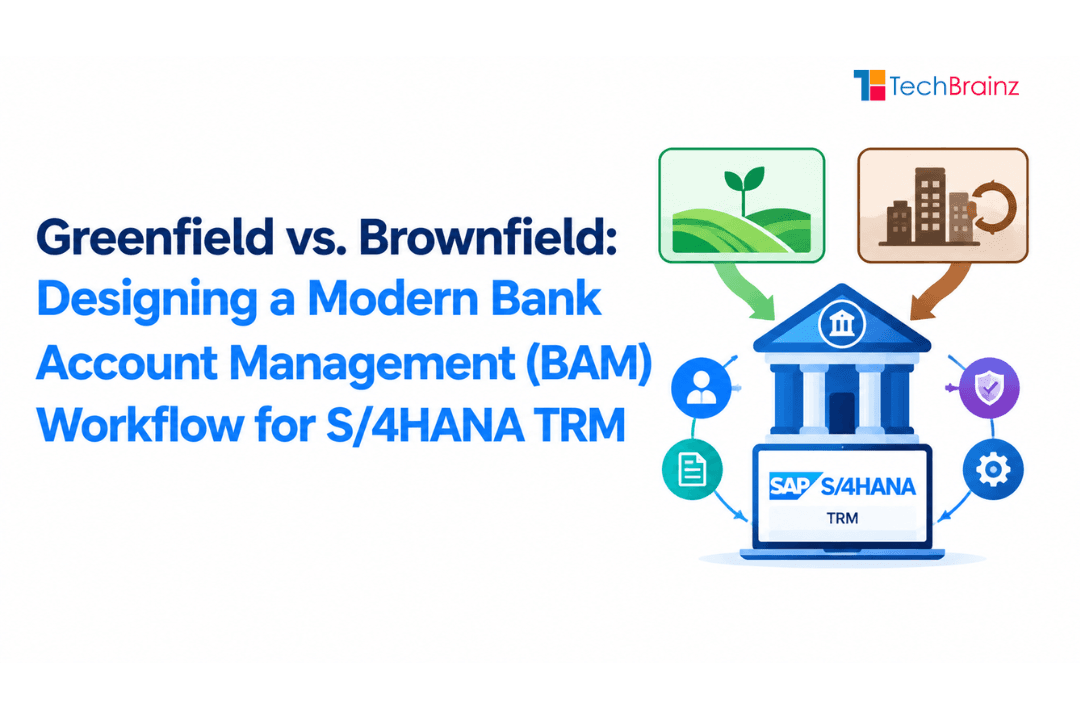 TechBrainz

Greenfield vs. Brownfield: Designing a Modern Bank Account Management (BAM) Workflow for S/4HANA TRM

SAP S/4HANA
TRM